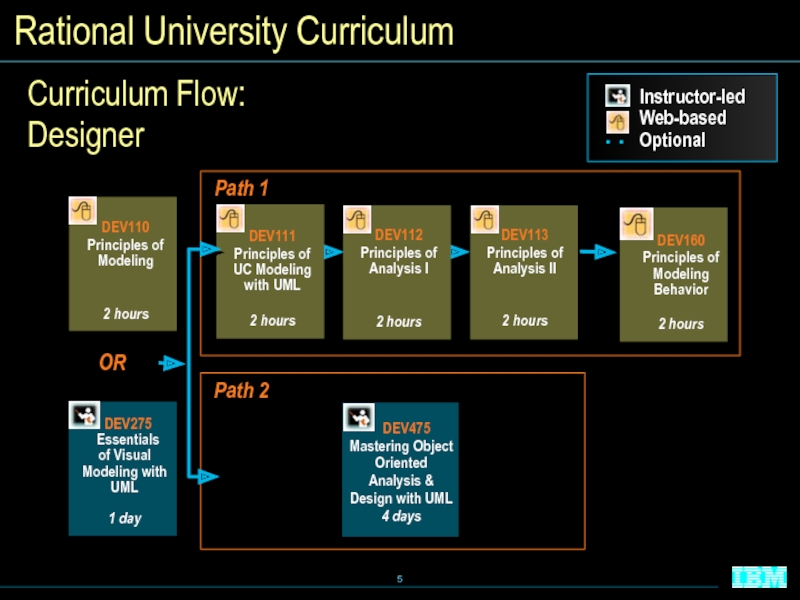 Rational University Curriculum

Curriculum Flow: Designer

Instructor-led
Web-based
Optional

DEV110
Principles of Modeling
2 hours

OR

DEV275
Essentials of Visual Modeling with UML
1 day

Path 1

DEV111
Principles of UC Modeling with UML
2 hours

DEV112
Principles of Analysis I
2 hours

DEV113
Principles of Analysis II
2 hours

DEV160
Principles of Modeling Behavior
2 hours

Path 2

DEV475
Mastering Object Oriented Analysis & Design with UML
4 days

5

IBM